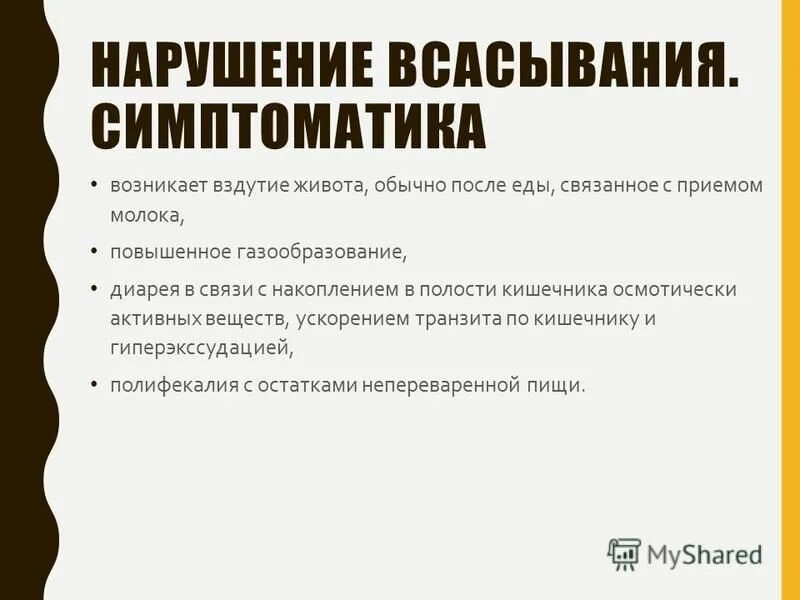 НАРУШЕНИЕ ВСАСЫВАНИЯ. СИМПТОМАТИКА

• возникает вздутие живота, обычно после еды, связанное с приемом молока,

• повышенное газообразование,

• диарея в связи с накоплением в полости кишечника осмотически активных веществ, ускорением транзита по кишечнику и гиперэкссудацией,

• полифекалия с остатками непереваренной пищи.

MyShared